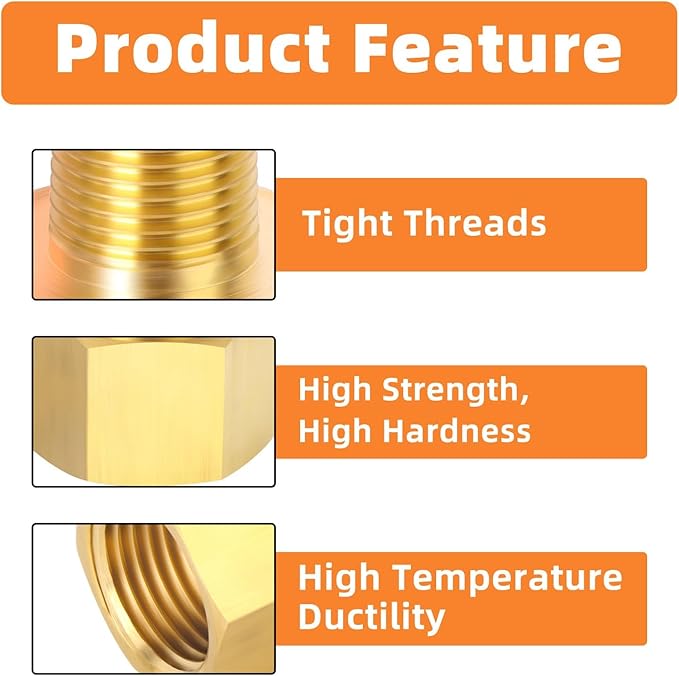 Product Feature

Tight Threads

High Strength, High Hardness

High Temperature Ductility